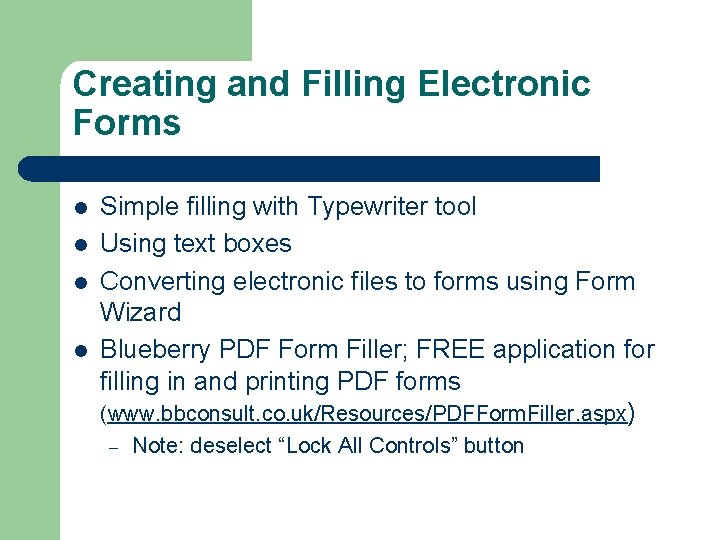 Creating and Filling Electronic Forms

- Simple filling with Typewriter tool
- Using text boxes
- Converting electronic files to forms using Form Wizard
- Blueberry PDF Form Filler; FREE application for filling in and printing PDF forms (www.bbconsult.co.uk/Resources/PDFFormFiller.aspx)
  – Note: deselect “Lock All Controls” button